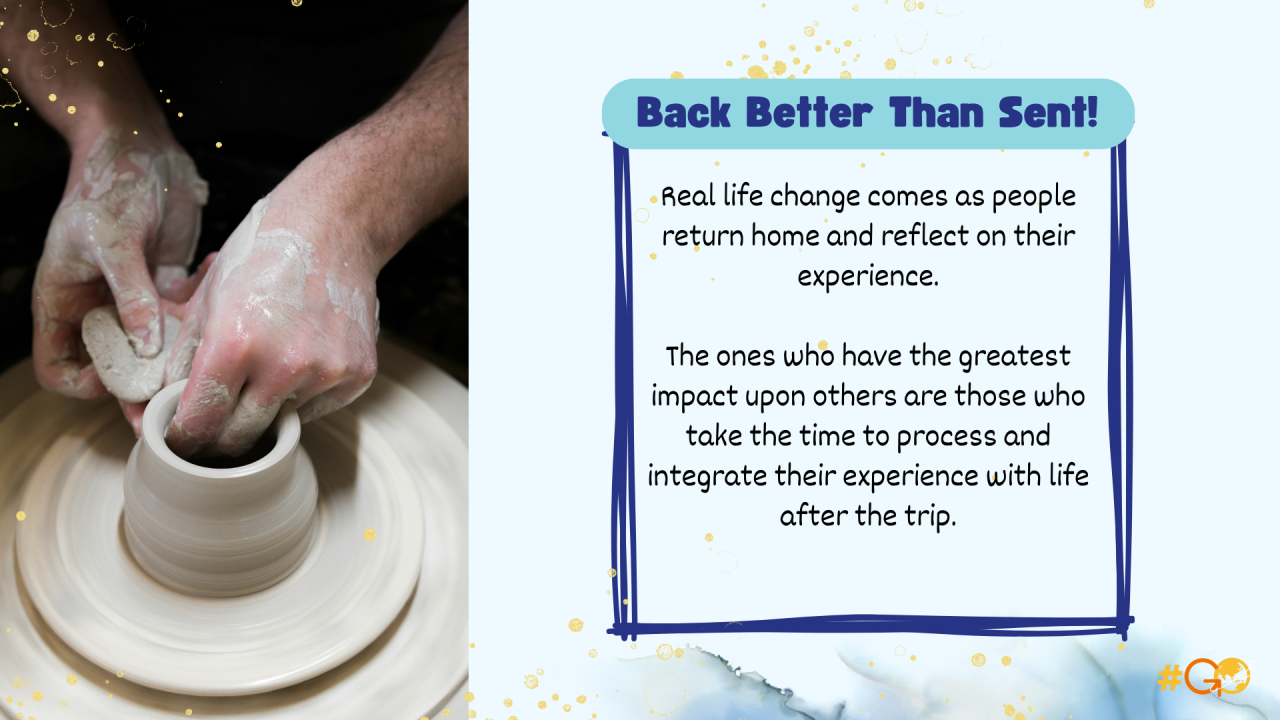 Back Better Than Sent!

Real life change comes as people return home and reflect on their experience.

The ones who have the greatest impact upon others are those who take the time to process and integrate their experience with life after the trip.

#GO